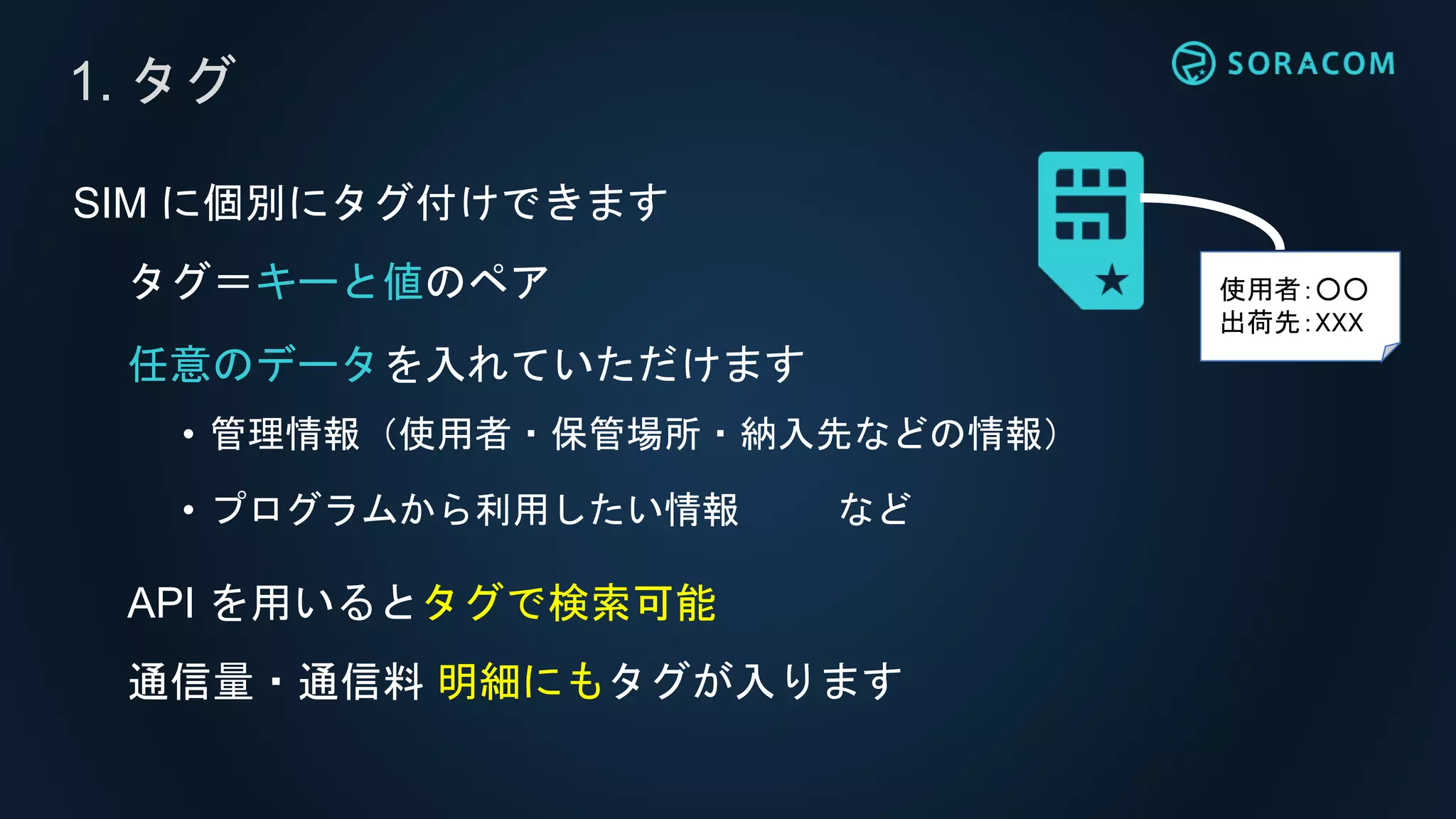 1. タグ

SORACOM

SIM に個別にタグ付けできます

タグ＝キーと値のペア

任意のデータを入れていただけます

• 管理情報（使用者・保管場所・納入先などの情報）

• プログラムから利用したい情報　　など

API を用いるとタグで検索可能

通信量・通信料 明細にもタグが入ります

使用者：○○
出荷先：XXX